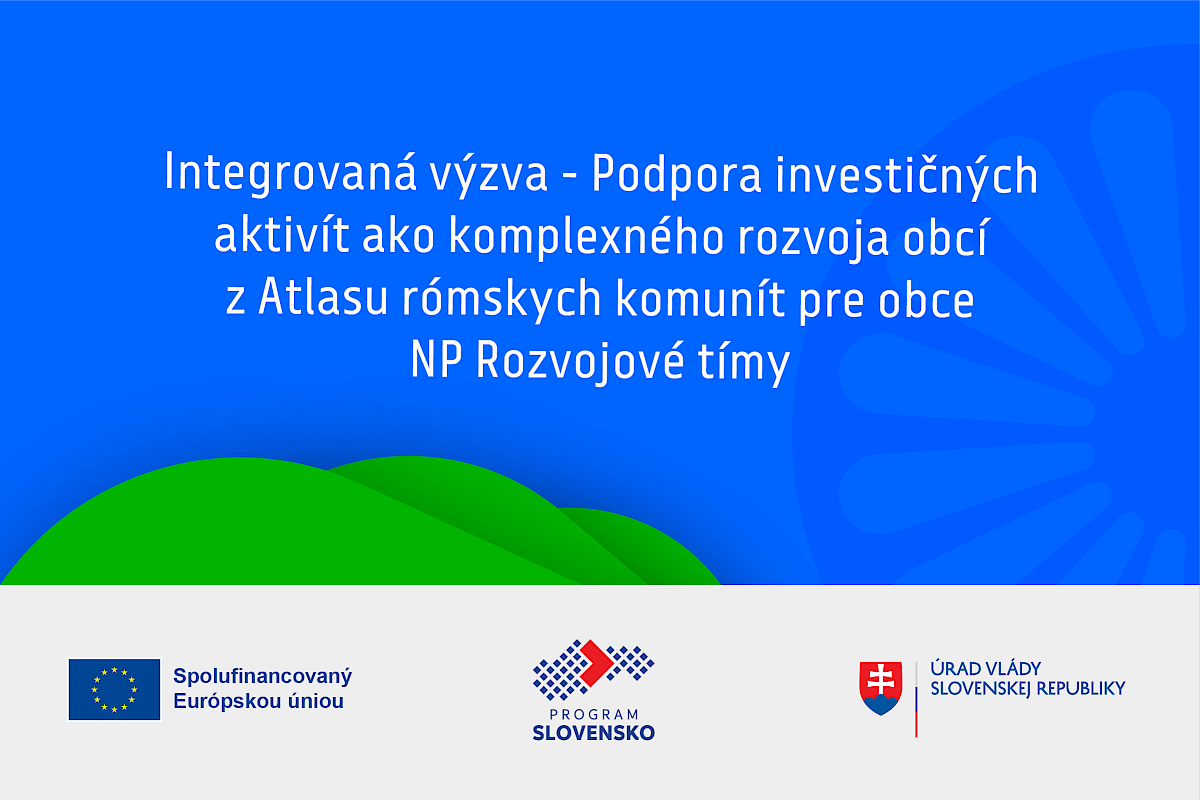 Integrovaná výzva - Podpora investičných aktivít ako komplexného rozvoja obcí z Atlasu rómskych komunít pre obce NP Rozvojové tímy

Spolufinancovaný Európskou úniou

PROGRAM SLOVENSKO

ÚRAD VLÁDY SLOVENSKEJ REPUBLIKY